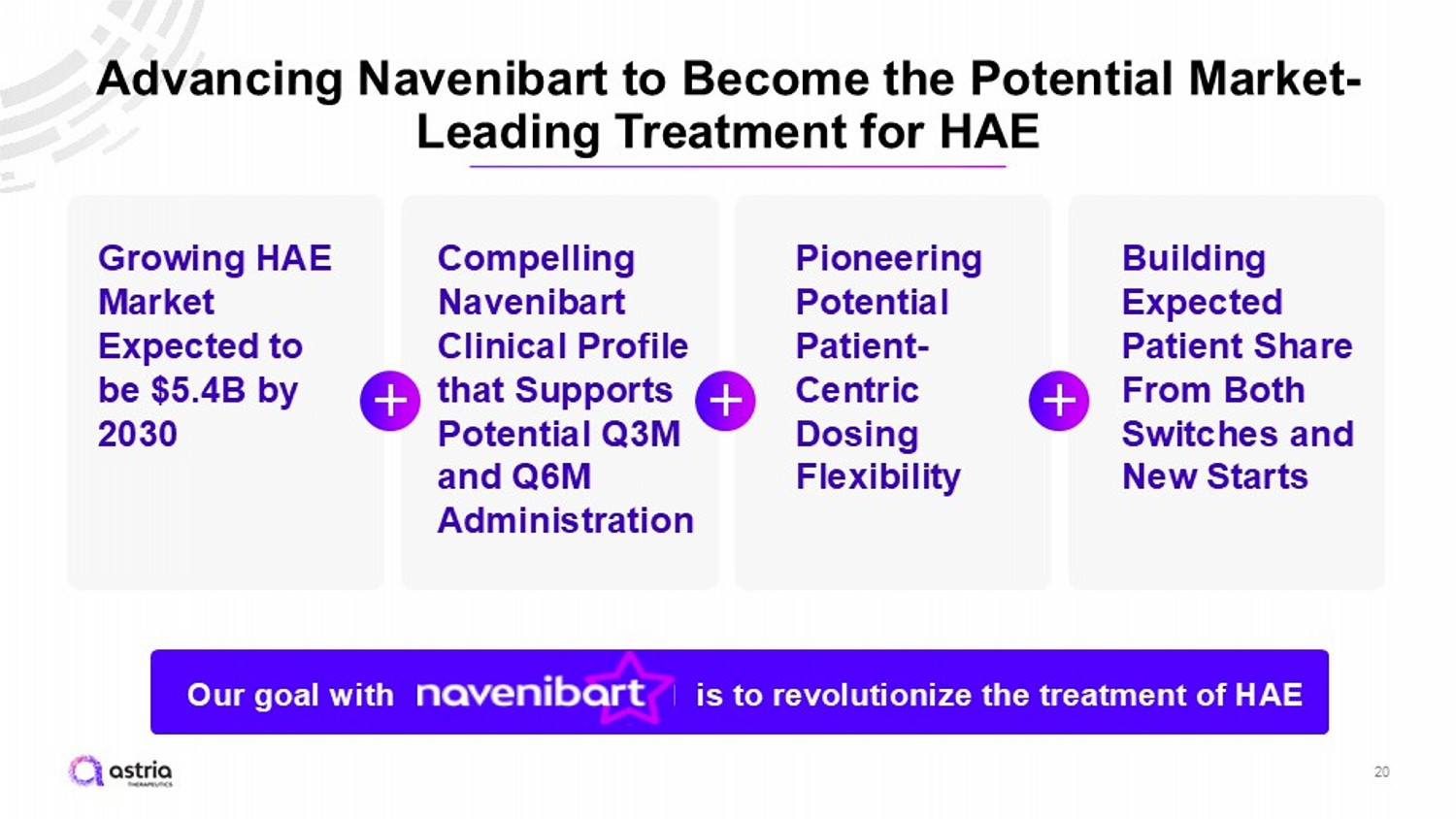 Advancing Navenibart to Become the Potential Market-Leading Treatment for HAE

Growing HAE Market Expected to be $5.4B by 2030

+

Compelling Navenibart Clinical Profile that Supports Potential Q3M and Q6M Administration

+

Pioneering Potential Patient-Centric Dosing Flexibility

+

Building Expected Patient Share From Both Switches and New Starts

Our goal with navenibart is to revolutionize the treatment of HAE

astria THERAPEUTICS

20